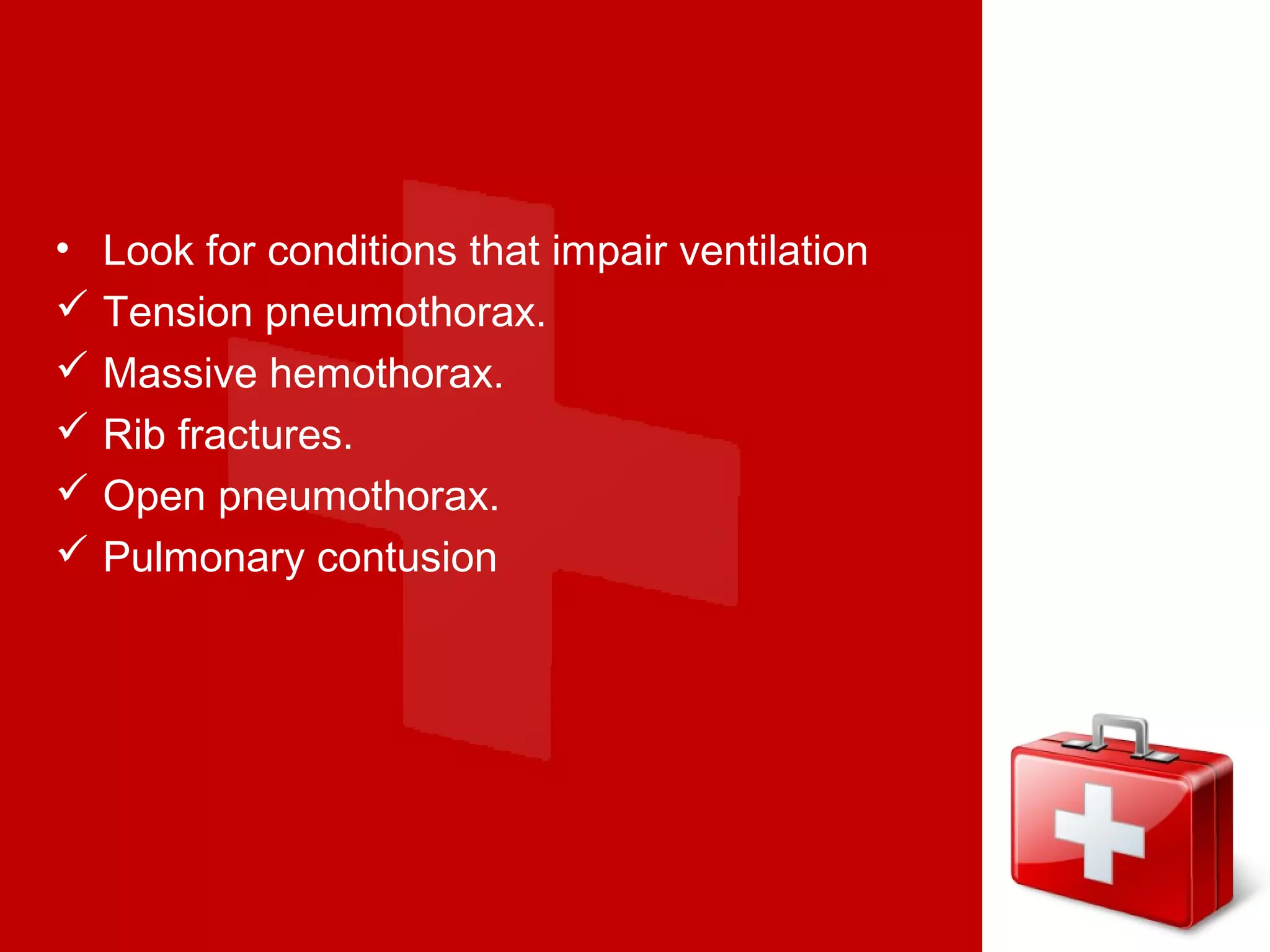 • Look for conditions that impair ventilation
✓ Tension pneumothorax.
✓ Massive hemothorax.
✓ Rib fractures.
✓ Open pneumothorax.
✓ Pulmonary contusion